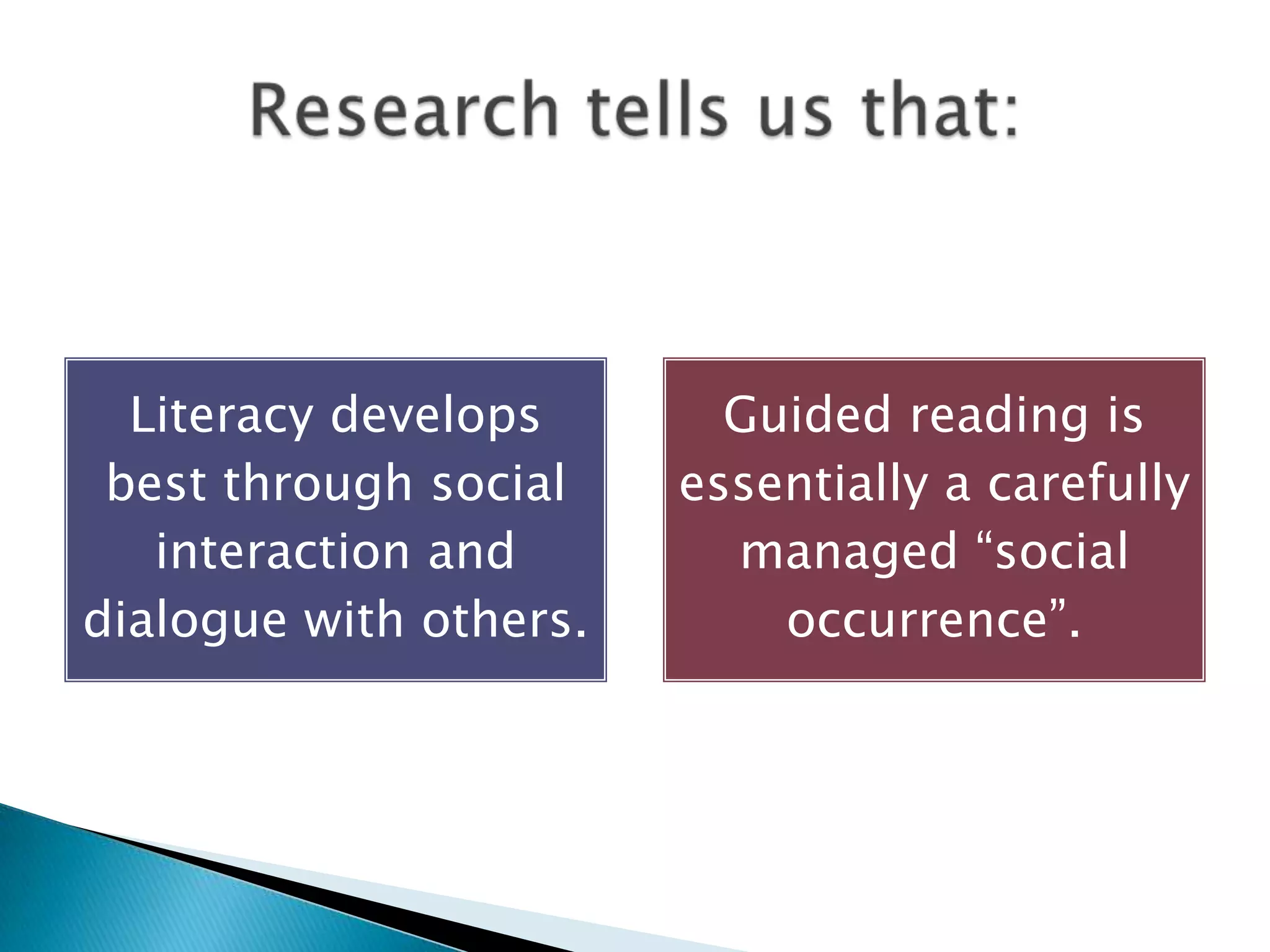 Research tells us that:

Literacy develops best through social interaction and dialogue with others.

Guided reading is essentially a carefully managed “social occurrence”.